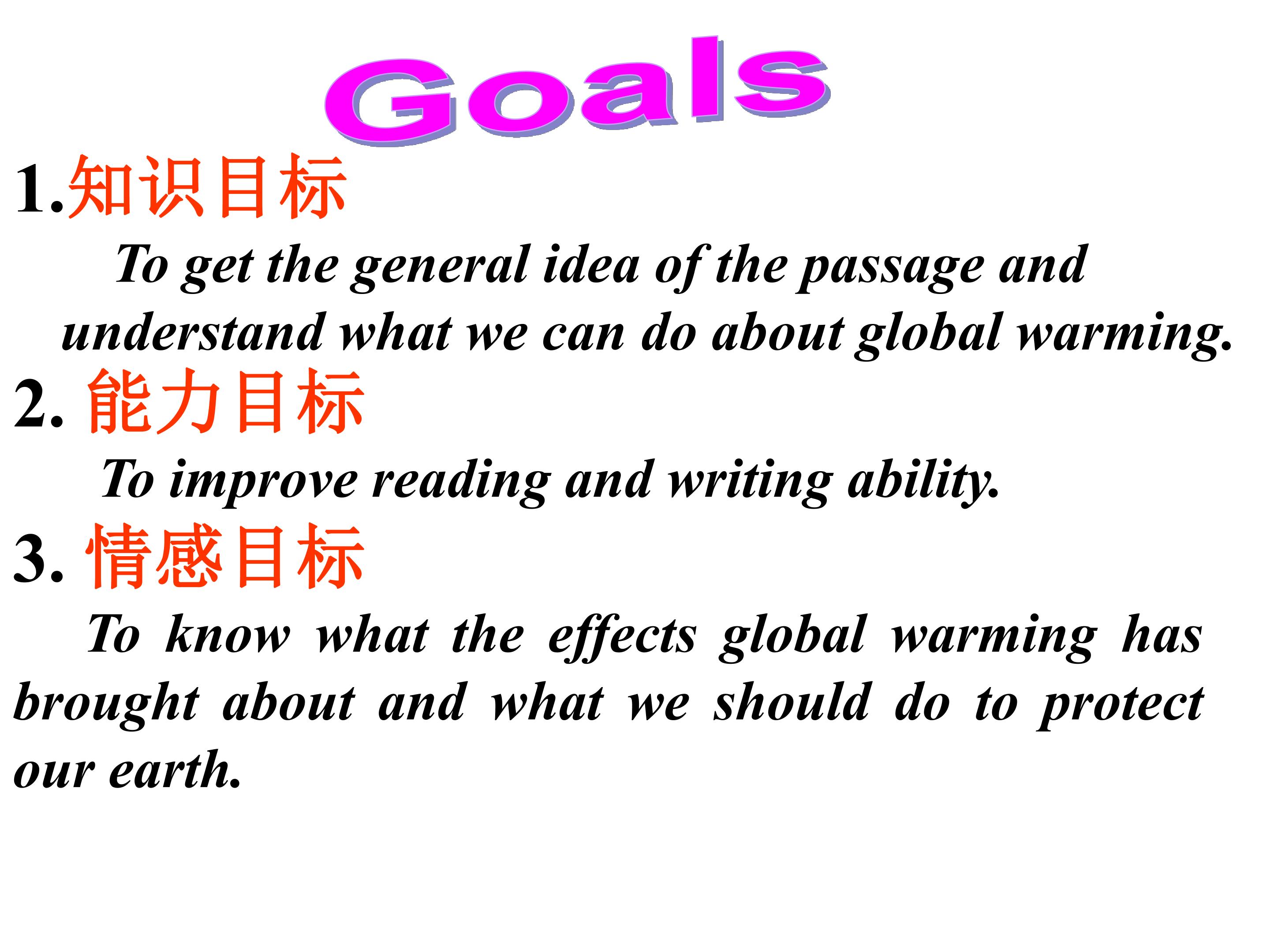 Goals

1.知识目标

To get the general idea of the passage and understand what we can do about global warming.

2. 能力目标

To improve reading and writing ability.

3. 情感目标

To know what the effects global warming has brought about and what we should do to protect our earth.